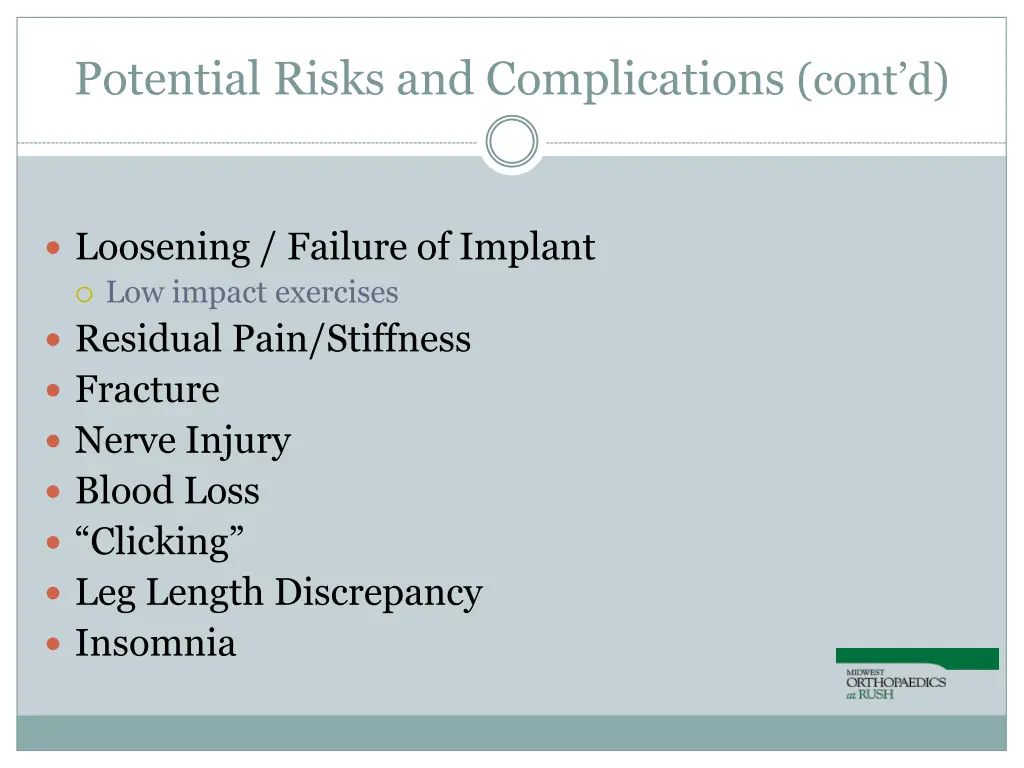 Potential Risks and Complications (cont'd)

- Loosening / Failure of Implant
  - Low impact exercises
- Residual Pain/Stiffness
- Fracture
- Nerve Injury
- Blood Loss
- "Clicking"
- Leg Length Discrepancy
- Insomnia

MIDWEST ORTHOPAEDICS at RUSH